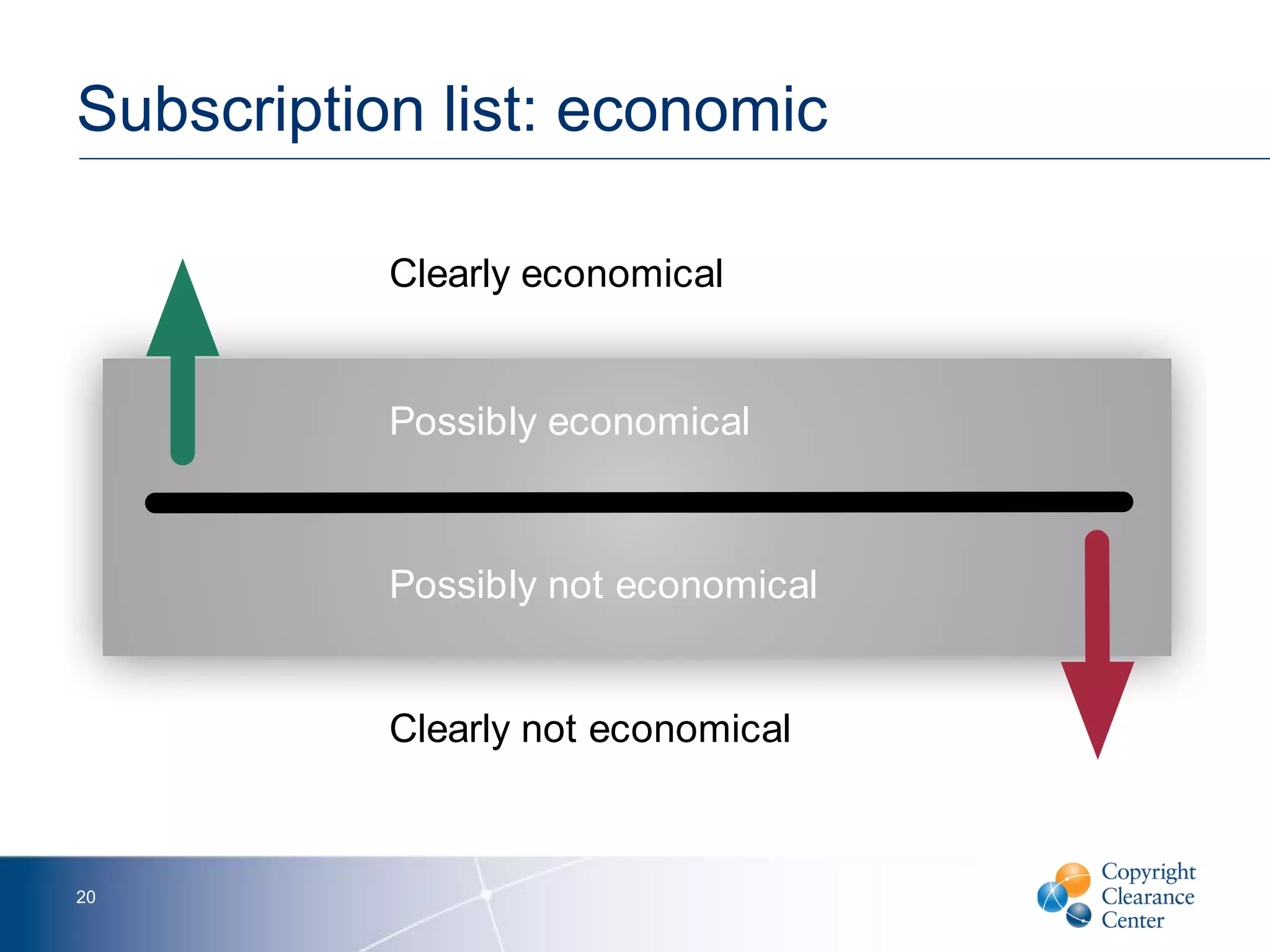 Subscription list: economic

Clearly economical

Possibly economical

Possibly not economical

Clearly not economical

20

Copyright
Clearance
Center